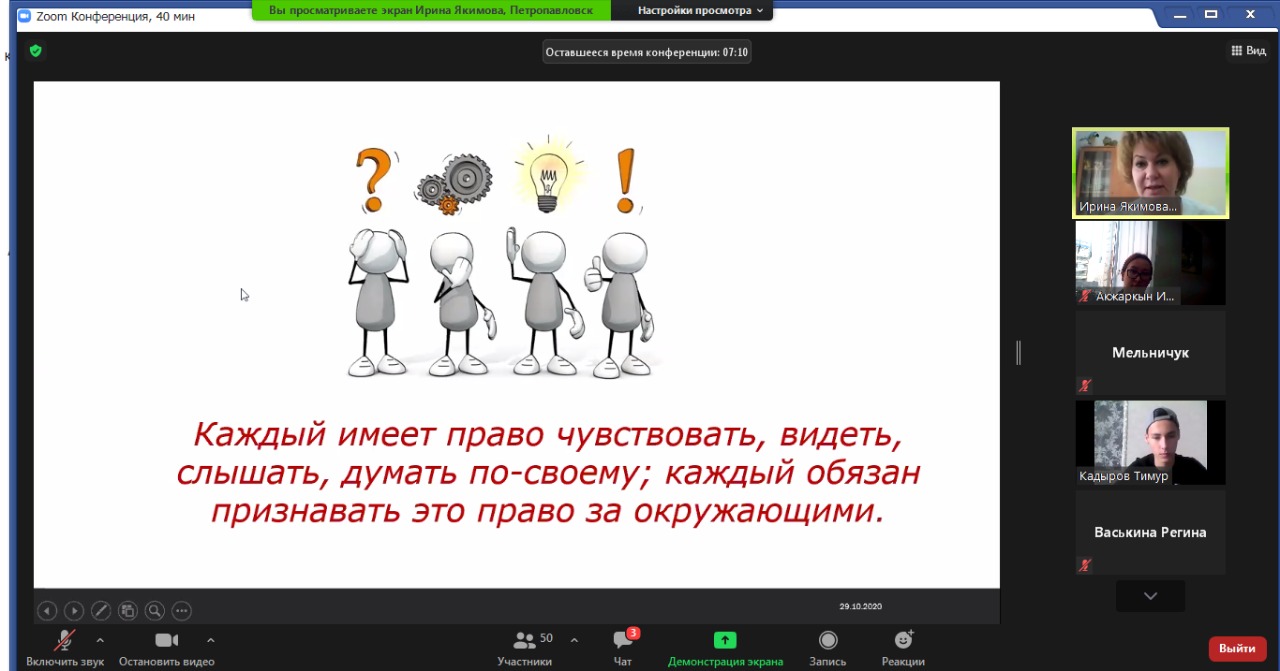 Zoom Конференция, 40 мин

Вы просматриваете экран Ирина Якимова, Петропавловск

Настройки просмотра

Оставшееся время конференции: 07:10

Вид

?

!

Каждый имеет право чувствовать, видеть, слышать, думать по-своему; каждый обязан признавать это право за окружающими.

29.10.2020

Ирина Якимова...

Аюкаркын И...

Мельничук

Кадыров Тимур

Васькина Регина

Включить звук

Остановить видео

50

Участники

3

Чат

Демонстрация экрана

Запись

Реакции

Выйти